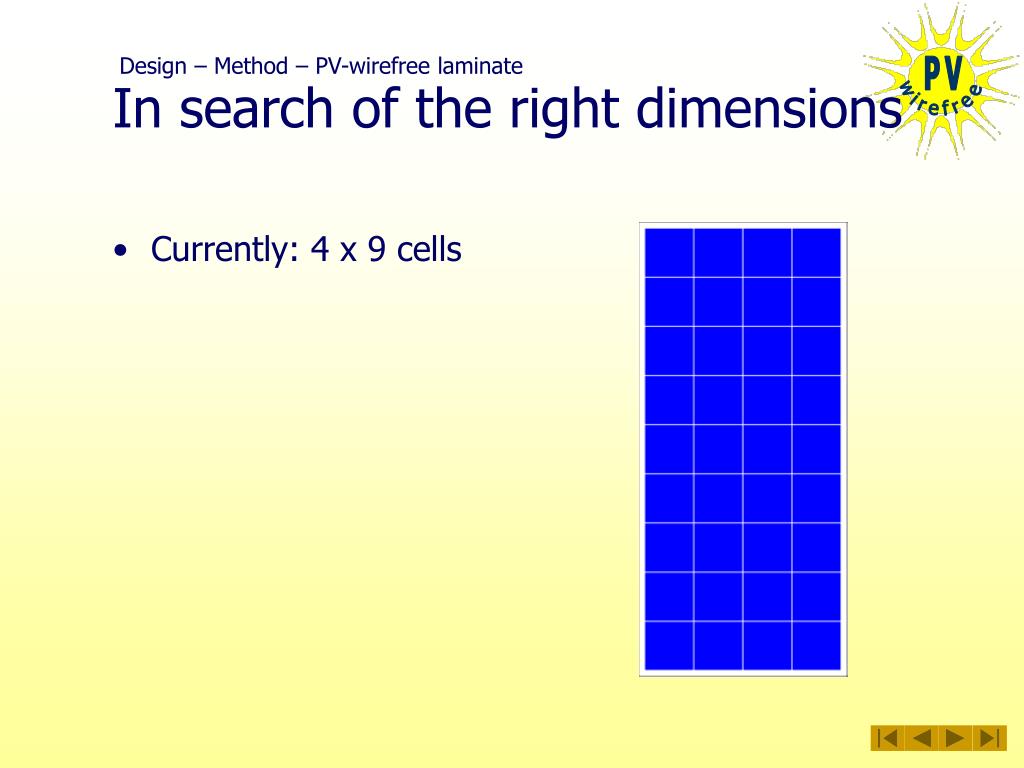 Design – Method – PV-wirefree laminate

In search of the right dimensions

PV wirefree

• Currently: 4 x 9 cells